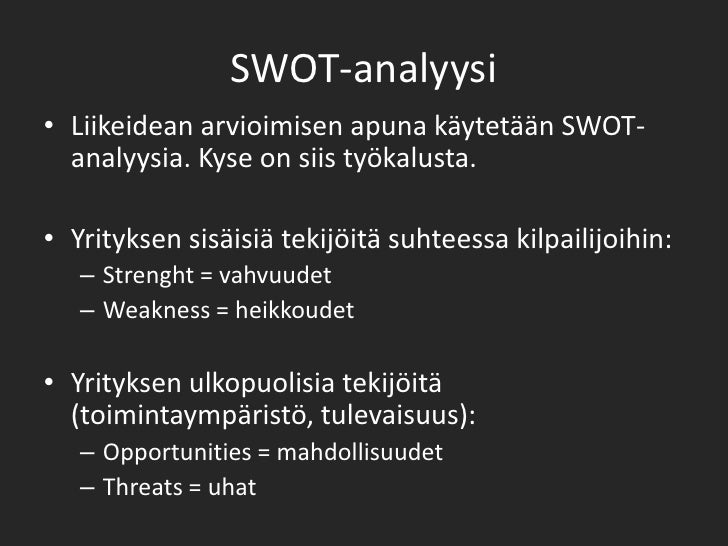 SWOT-analyysi

• Liikeidean arvioimisen apuna käytetään SWOT-analyysia. Kyse on siis työkalusta.

• Yrityksen sisäisiä tekijöitä suhteessa kilpailijoihin:
– Strenght = vahvuudet
– Weakness = heikkoudet

• Yrityksen ulkopuolisia tekijöitä (toimintaympäristö, tulevaisuus):
– Opportunities = mahdollisuudet
– Threats = uhat